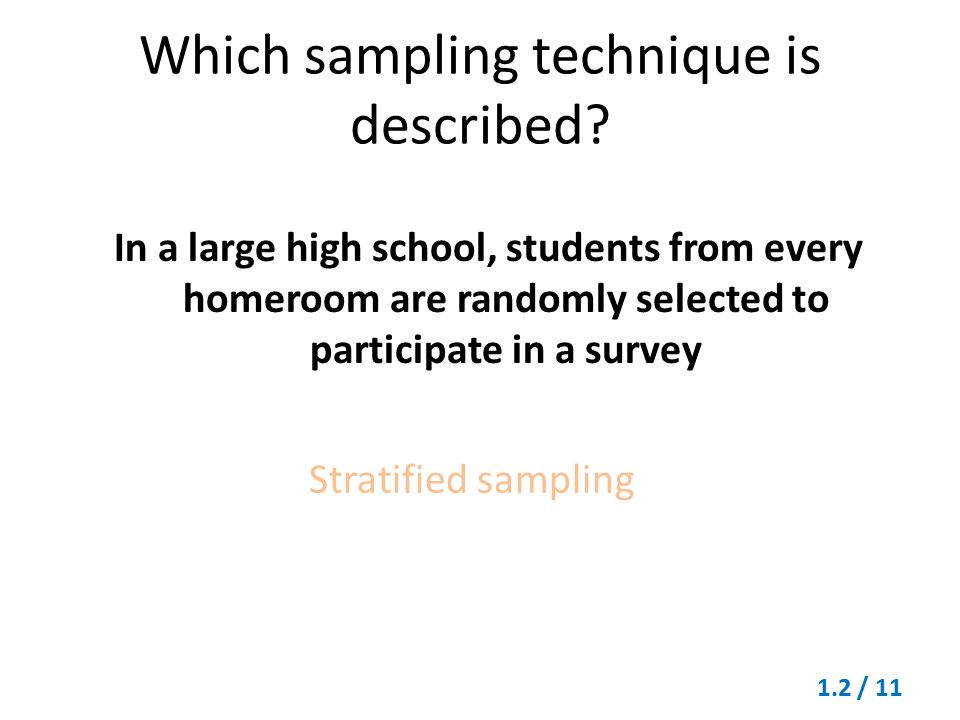 Which sampling technique is described?

In a large high school, students from every homeroom are randomly selected to participate in a survey

Stratified sampling

1.2 / 11